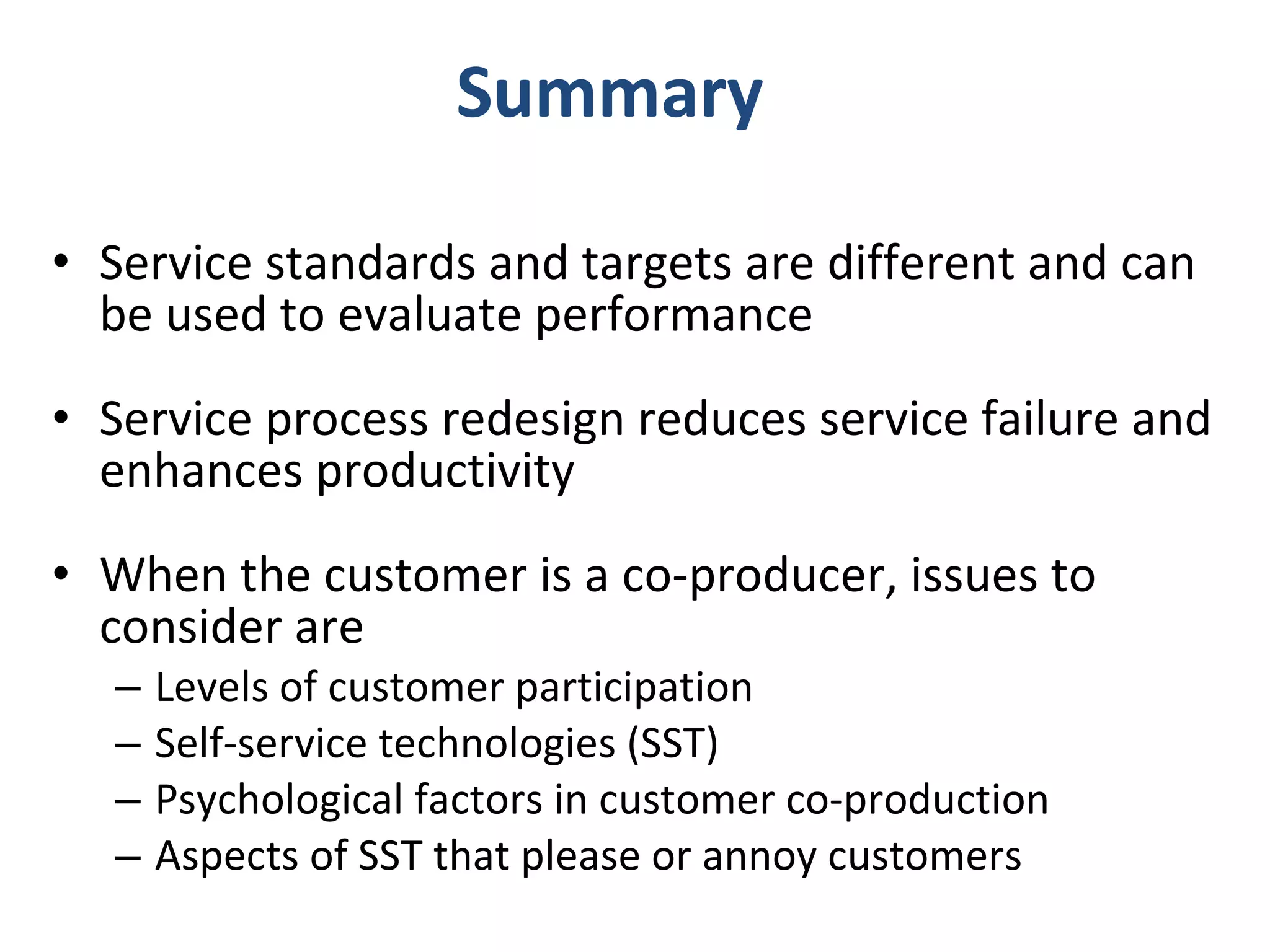 Summary

• Service standards and targets are different and can be used to evaluate performance

• Service process redesign reduces service failure and enhances productivity

• When the customer is a co-producer, issues to consider are
 – Levels of customer participation
 – Self-service technologies (SST)
 – Psychological factors in customer co-production
 – Aspects of SST that please or annoy customers